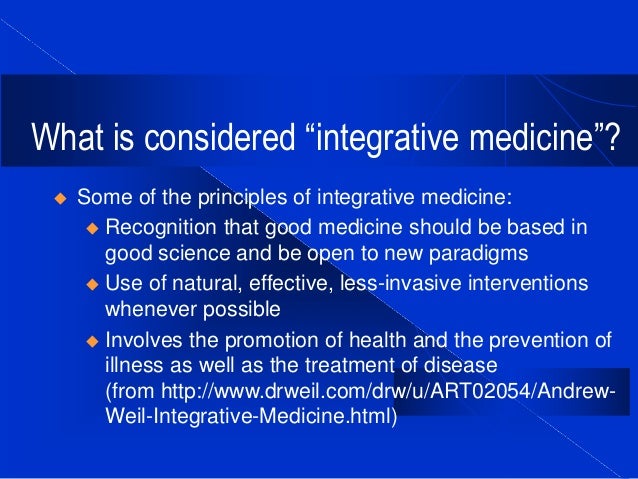 What is considered “integrative medicine”?

◆ Some of the principles of integrative medicine:

◆ Recognition that good medicine should be based in good science and be open to new paradigms

◆ Use of natural, effective, less-invasive interventions whenever possible

◆ Involves the promotion of health and the prevention of illness as well as the treatment of disease (from http://www.drweil.com/drw/u/ART02054/Andrew-Weil-Integrative-Medicine.html)